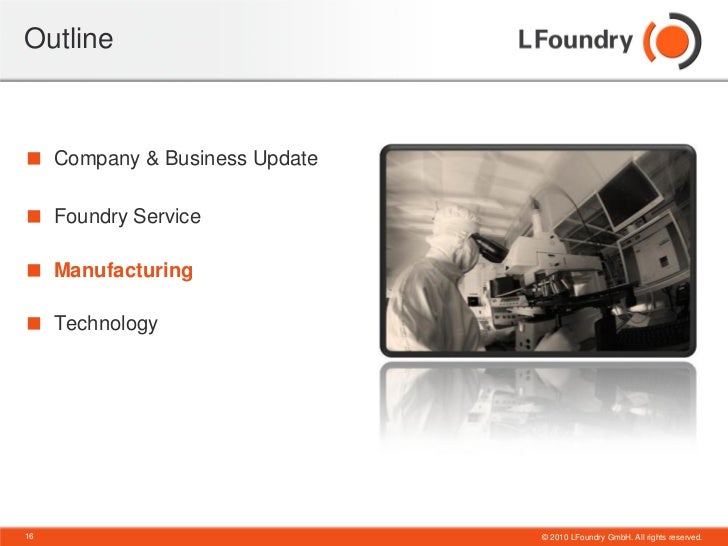 Outline

LFoundry

Company & Business Update

Foundry Service

Manufacturing

Technology

16

© 2010 LFoundry GmbH. All rights reserved.